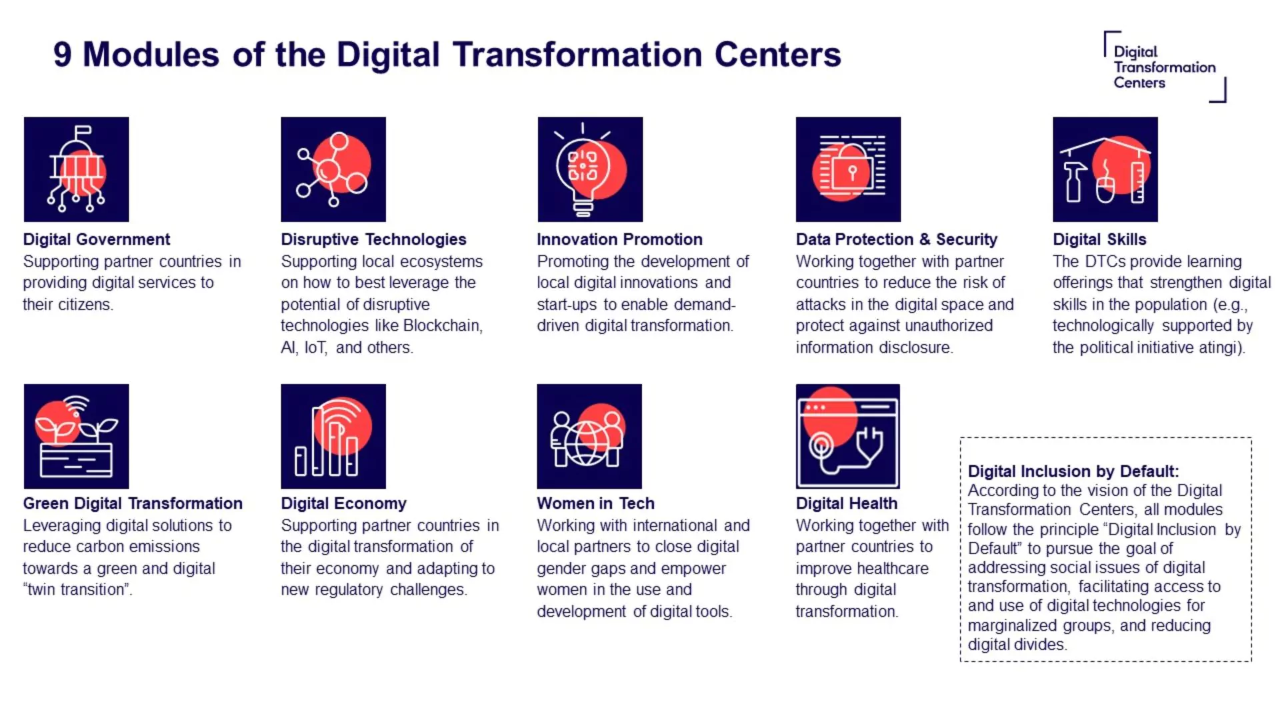 9 Modules of the Digital Transformation Centers

Digital Transformation Centers

Digital Government
Supporting partner countries in providing digital services to their citizens.

Disruptive Technologies
Supporting local ecosystems on how to best leverage the potential of disruptive technologies like Blockchain, AI, IoT, and others.

Innovation Promotion
Promoting the development of local digital innovations and start-ups to enable demand-driven digital transformation.

Data Protection & Security
Working together with partner countries to reduce the risk of attacks in the digital space and protect against unauthorized information disclosure.

Digital Skills
The DTCs provide learning offerings that strengthen digital skills in the population (e.g., technologically supported by the political initiative atingi).

Green Digital Transformation
Leveraging digital solutions to reduce carbon emissions towards a green and digital "twin transition".

Digital Economy
Supporting partner countries in the digital transformation of their economy and adapting to new regulatory challenges.

Women in Tech
Working with international and local partners to close digital gender gaps and empower women in the use and development of digital tools.

Digital Health
Working together with partner countries to improve healthcare through digital transformation.

Digital Inclusion by Default:
According to the vision of the Digital Transformation Centers, all modules follow the principle "Digital Inclusion by Default" to pursue the goal of addressing social issues of digital transformation, facilitating access to and use of digital technologies for marginalized groups, and reducing digital divides.